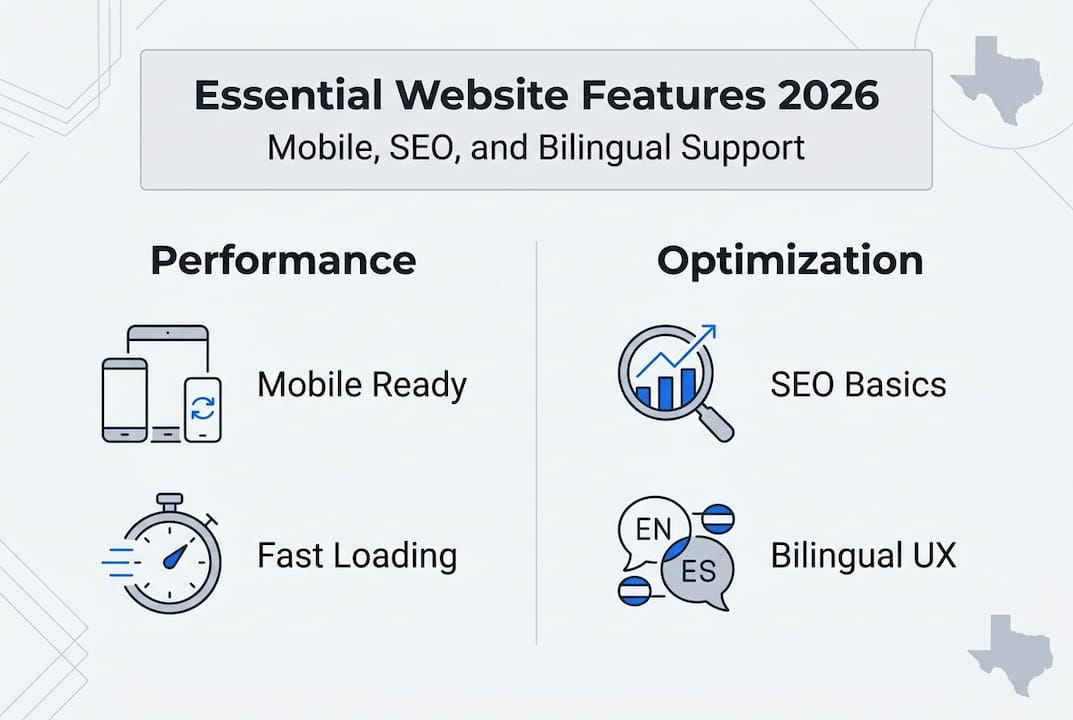 Essential Website Features 2026
Mobile, SEO, and Bilingual Support

Performance

Mobile Ready

Fast Loading

Optimization

SEO Basics

EN
ES
Bilingual UX